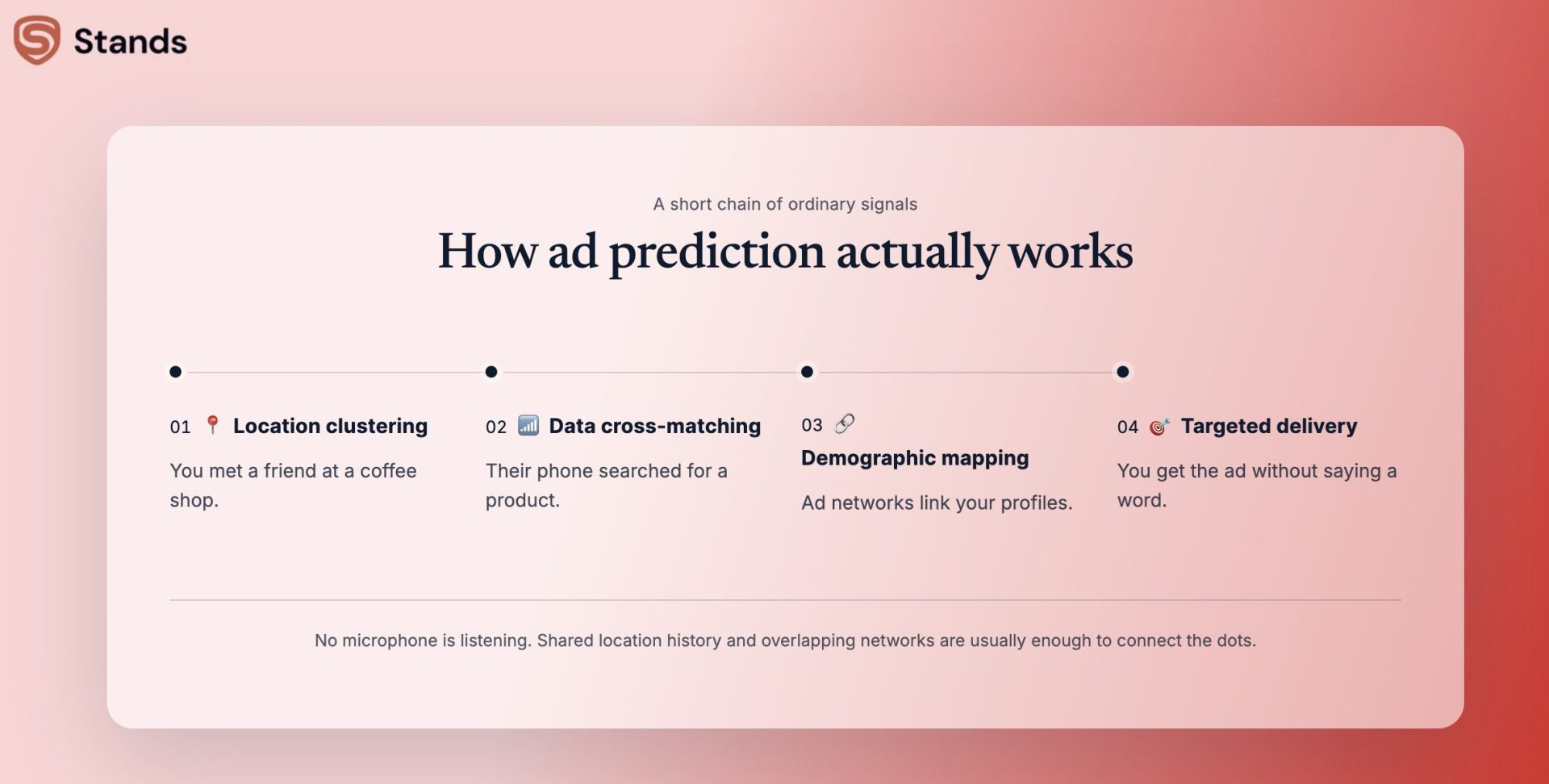 Stands

A short chain of ordinary signals

How ad prediction actually works

01 📍 Location clustering

You met a friend at a coffee shop.

02 📶 Data cross-matching

Their phone searched for a product.

03 🔗 Demographic mapping

Ad networks link your profiles.

04 🎯 Targeted delivery

You get the ad without saying a word.

No microphone is listening. Shared location history and overlapping networks are usually enough to connect the dots.